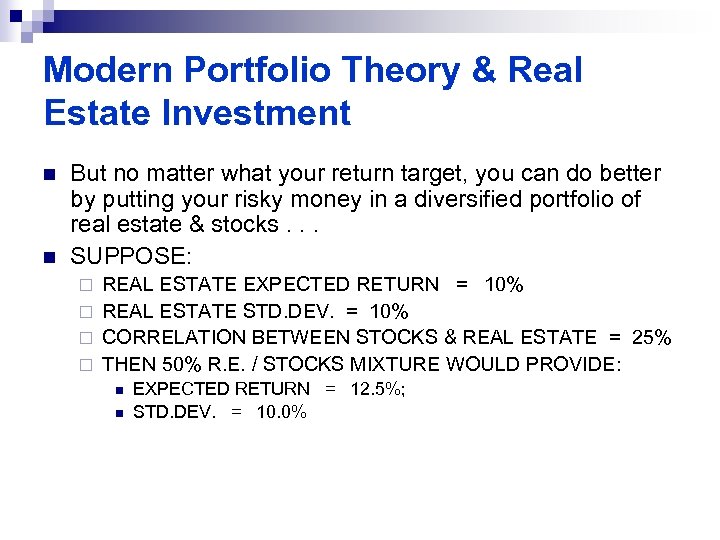 Modern Portfolio Theory & Real Estate Investment

But no matter what your return target, you can do better by putting your risky money in a diversified portfolio of real estate & stocks . . .

SUPPOSE:

REAL ESTATE EXPECTED RETURN = 10%

REAL ESTATE STD.DEV. = 10%

CORRELATION BETWEEN STOCKS & REAL ESTATE = 25%

THEN 50% R.E. / STOCKS MIXTURE WOULD PROVIDE:

EXPECTED RETURN = 12.5%;

STD.DEV. = 10.0%